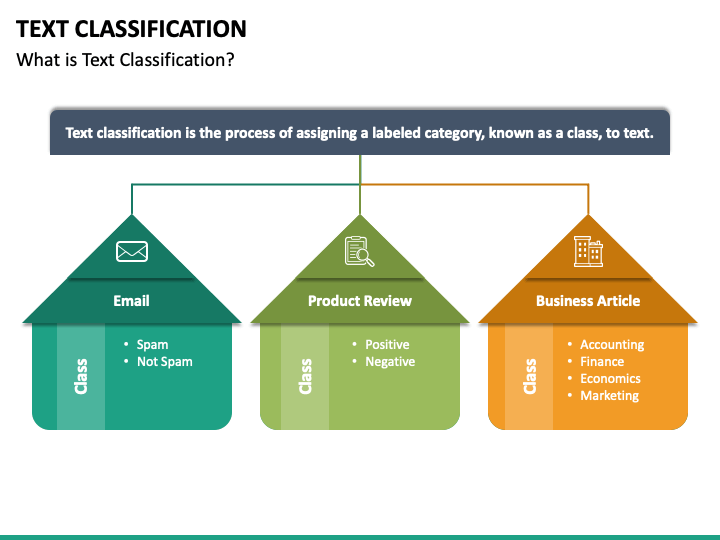 TEXT CLASSIFICATION
What is Text Classification?

Text classification is the process of assigning a labeled category, known as a class, to text.

Email

Class

• Spam
• Not Spam

Product Review

Class

• Positive
• Negative

Business Article

Class

• Accounting
• Finance
• Economics
• Marketing